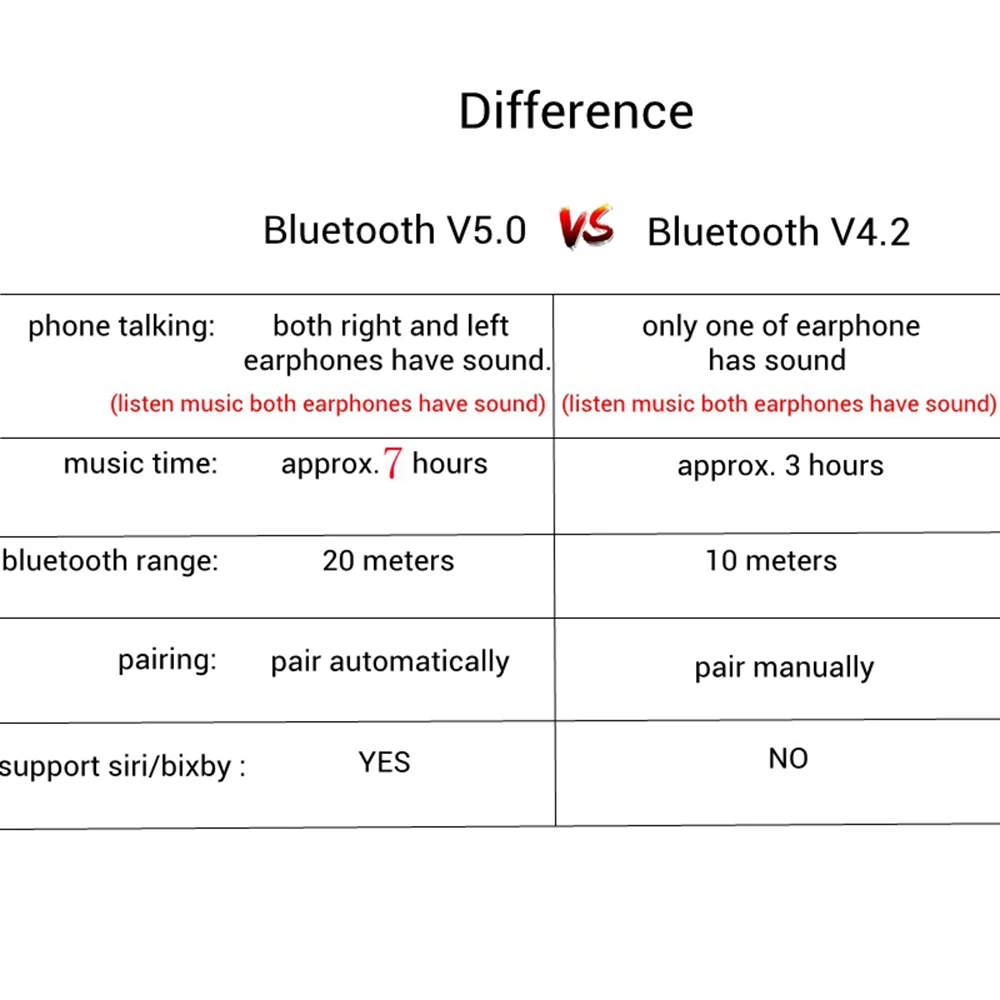 Difference

| | Bluetooth V5.0 VS | Bluetooth V4.2 |
|---|---|---|
| phone talking: | both right and left earphones have sound. (listen music both earphones have sound) | only one of earphone has sound (listen music both earphones have sound) |
| music time: | approx. 7 hours | approx. 3 hours |
| bluetooth range: | 20 meters | 10 meters |
| pairing: | pair automatically | pair manually |
| support siri/bixby : | YES | NO |